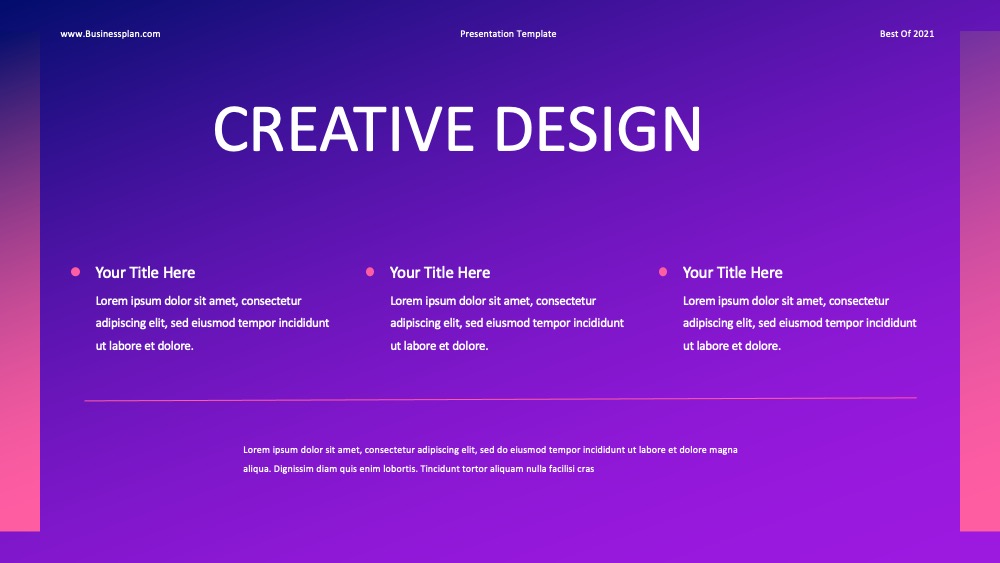 www.Businessplan.com

Presentation Template

Best Of 2021

CREATIVE DESIGN

Your Title Here

Lorem ipsum dolor sit amet, consectetur adipiscing elit, sed eiusmod tempor incididunt ut labore et dolore.

Your Title Here

Lorem ipsum dolor sit amet, consectetur adipiscing elit, sed eiusmod tempor incididunt ut labore et dolore.

Your Title Here

Lorem ipsum dolor sit amet, consectetur adipiscing elit, sed eiusmod tempor incididunt ut labore et dolore.

Lorem ipsum dolor sit amet, consectetur adipiscing elit, sed do eiusmod tempor incididunt ut labore et dolore magna aliqua. Dignissim diam quis enim lobortis. Tincidunt tortor aliquam nulla facilisi cras